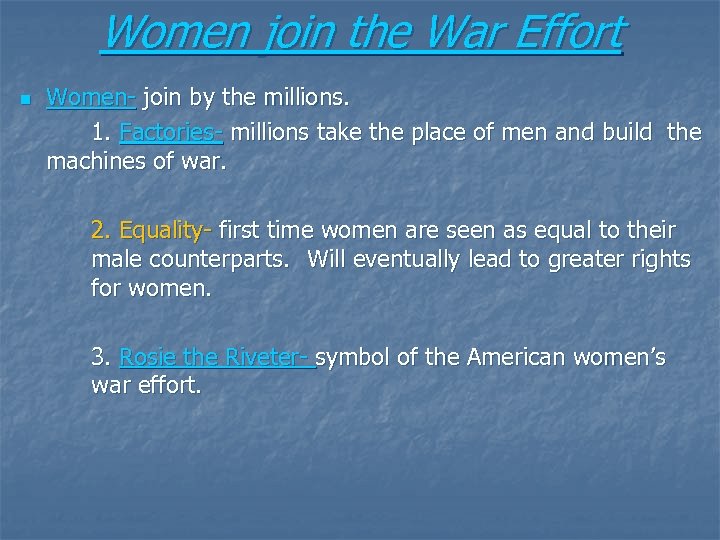 Women join the War Effort

Women- join by the millions.

1. Factories- millions take the place of men and build the machines of war.

2. Equality- first time women are seen as equal to their male counterparts. Will eventually lead to greater rights for women.

3. Rosie the Riveter- symbol of the American women's war effort.